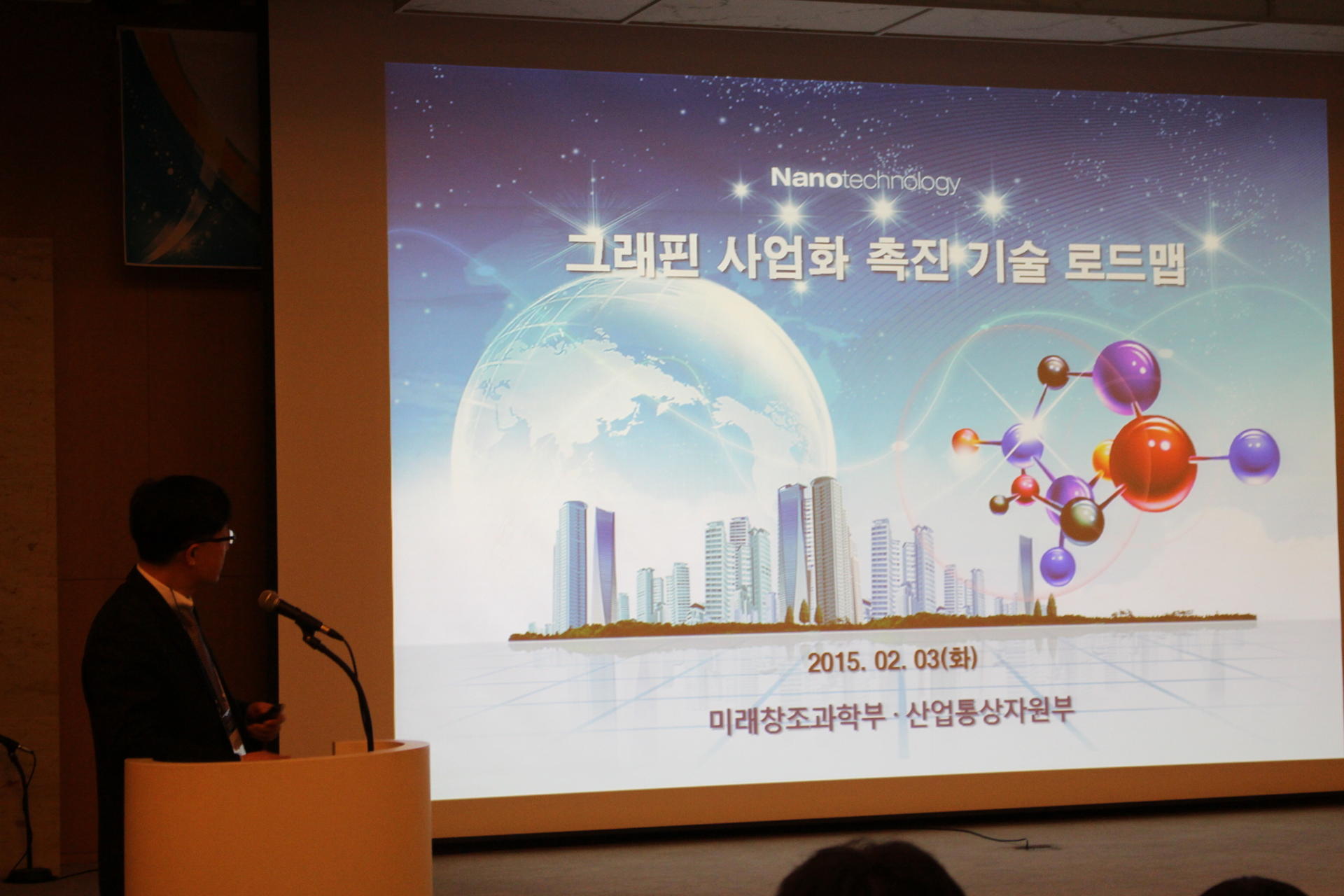 Nanotechnology

그래핀 사업화 촉진 기술 로드맵

2015. 02. 03(화)

미래창조과학부 · 산업통상자원부